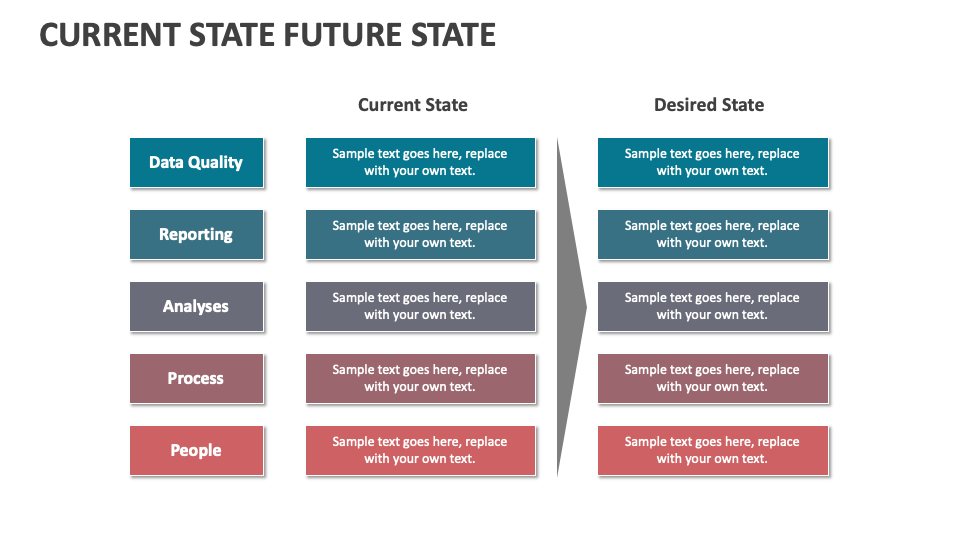 CURRENT STATE FUTURE STATE

|  | Current State | Desired State |
|---|---|---|
| Data Quality | Sample text goes here, replace with your own text. | Sample text goes here, replace with your own text. |
| Reporting | Sample text goes here, replace with your own text. | Sample text goes here, replace with your own text. |
| Analyses | Sample text goes here, replace with your own text. | Sample text goes here, replace with your own text. |
| Process | Sample text goes here, replace with your own text. | Sample text goes here, replace with your own text. |
| People | Sample text goes here, replace with your own text. | Sample text goes here, replace with your own text. |